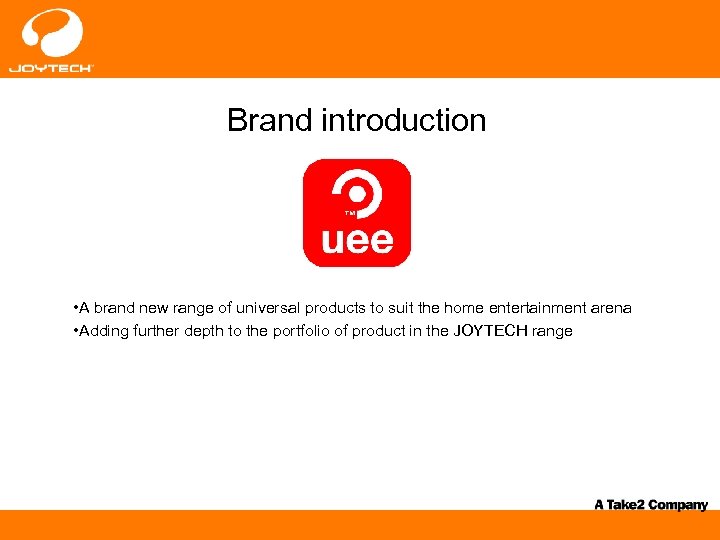 JOYTECH

Brand introduction

TM
uee

•A brand new range of universal products to suit the home entertainment arena
•Adding further depth to the portfolio of product in the JOYTECH range

A Take2 Company